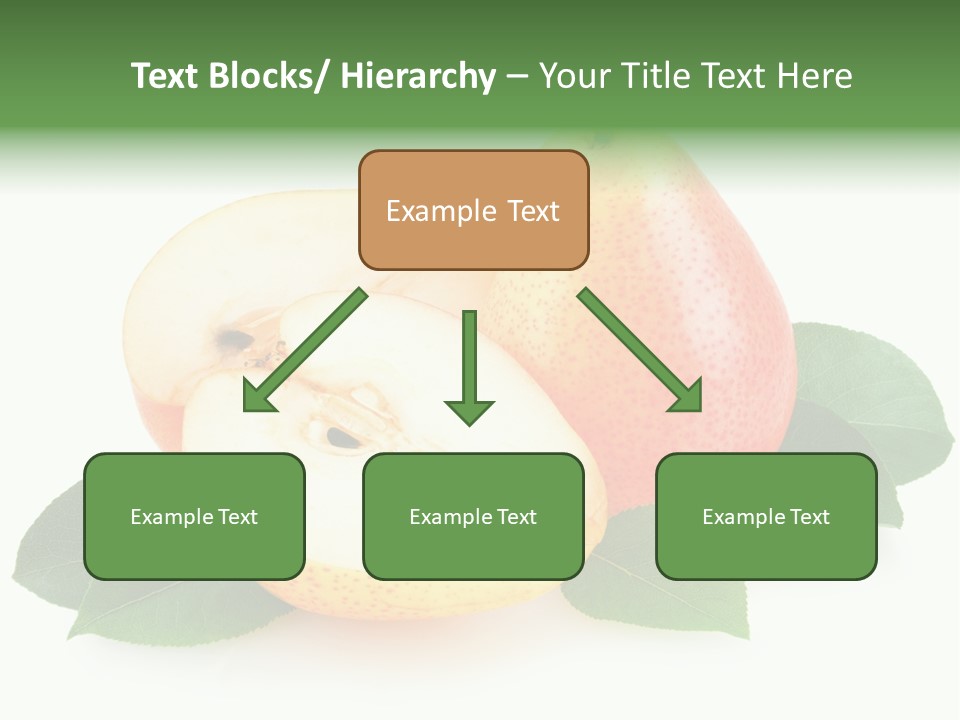 Text Blocks/ Hierarchy – Your Title Text Here

Example Text

Example Text

Example Text

Example Text